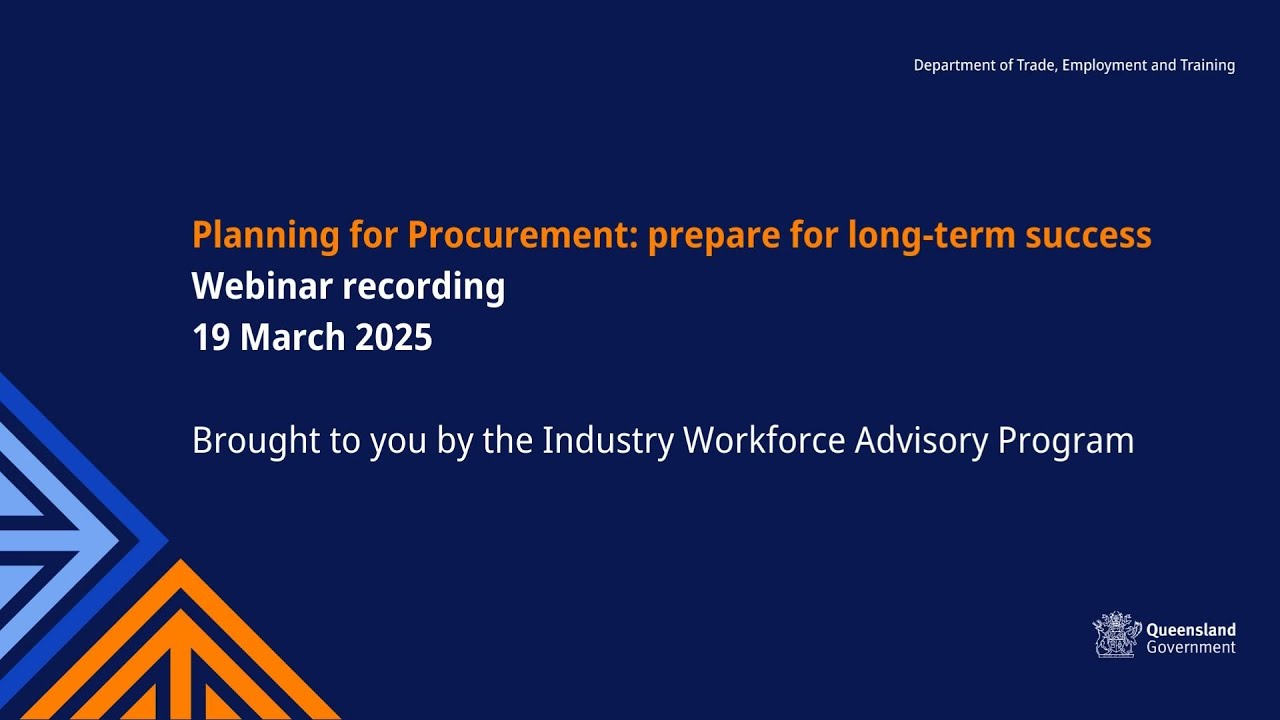 Department of Trade, Employment and Training

Planning for Procurement: prepare for long-term success
Webinar recording
19 March 2025

Brought to you by the Industry Workforce Advisory Program

Queensland Government